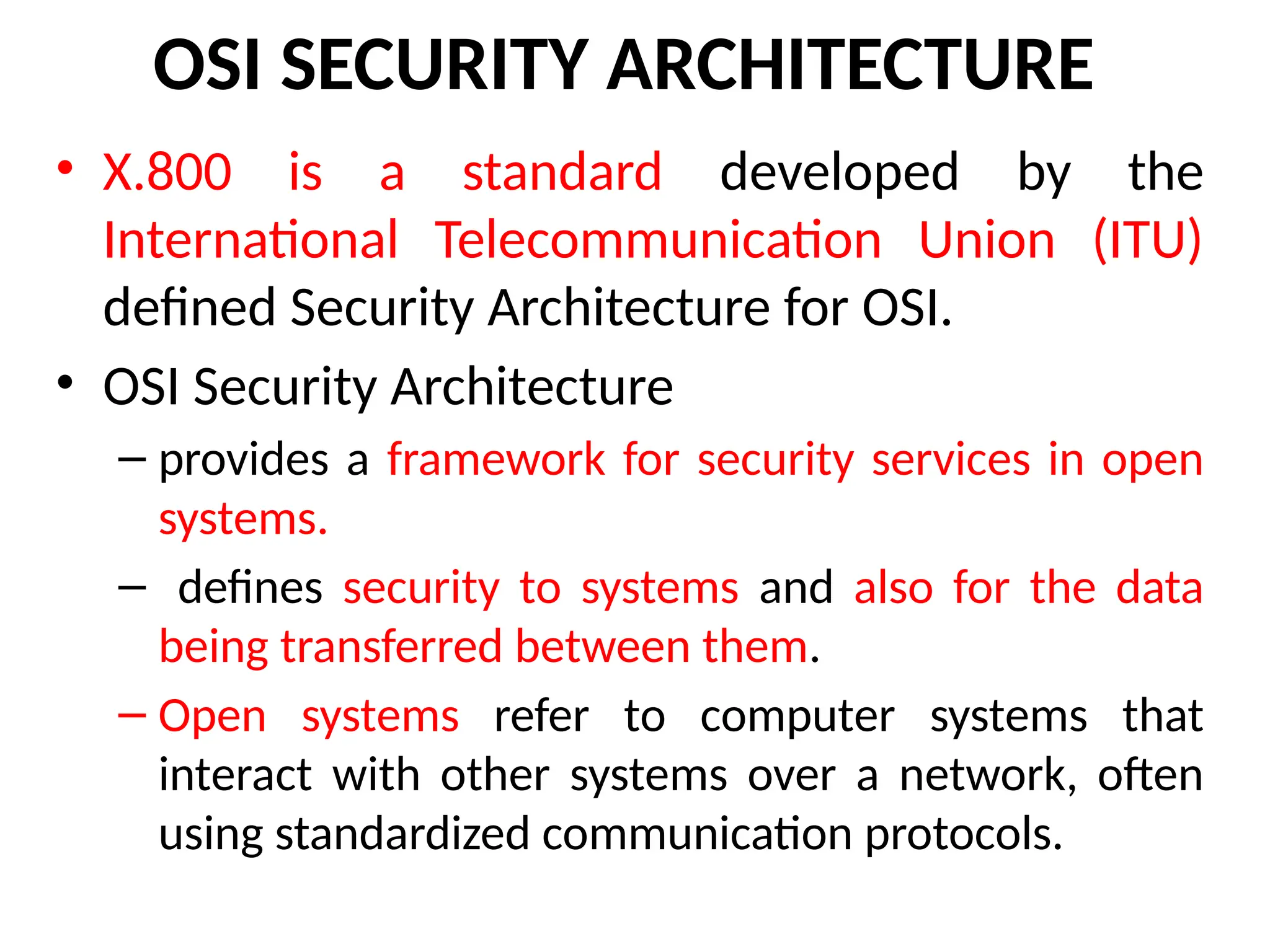 OSI SECURITY ARCHITECTURE

• X.800 is a standard developed by the International Telecommunication Union (ITU) defined Security Architecture for OSI.

• OSI Security Architecture

– provides a framework for security services in open systems.

– defines security to systems and also for the data being transferred between them.

– Open systems refer to computer systems that interact with other systems over a network, often using standardized communication protocols.